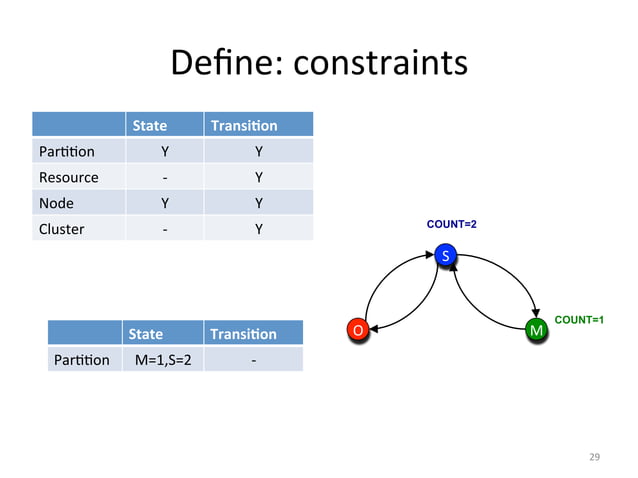 Define: constraints

| | State | Transition |
|---|---|---|
| Partition | Y | Y |
| Resource | - | Y |
| Node | Y | Y |
| Cluster | - | Y |

| | State | Transition |
|---|---|---|
| Partition | M=1,S=2 | - |

COUNT=2

S

O

M

COUNT=1

29